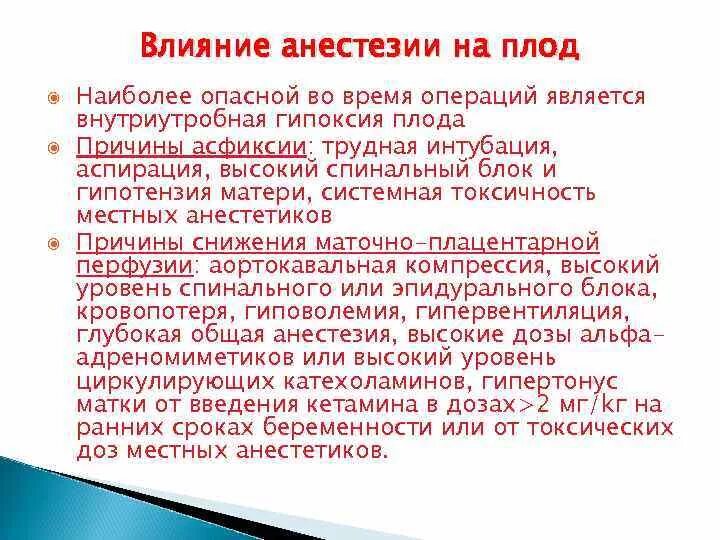 Влияние анестезии на плод

Наиболее опасной во время операций является внутриутробная гипоксия плода

Причины асфиксии: трудная интубация, аспирация, высокий спинальный блок и гипотензия матери, системная токсичность местных анестетиков

Причины снижения маточно-плацентарной перфузии: аортокавальная компрессия, высокий уровень спинального или эпидурального блока, кровопотеря, гиповолемия, гипервентиляция, глубокая общая анестезия, высокие дозы альфа-адреномиметиков или высокий уровень циркулирующих катехоламинов, гипертонус матки от введения кетамина в дозах>2 мг/кг на ранних сроках беременности или от токсических доз местных анестетиков.